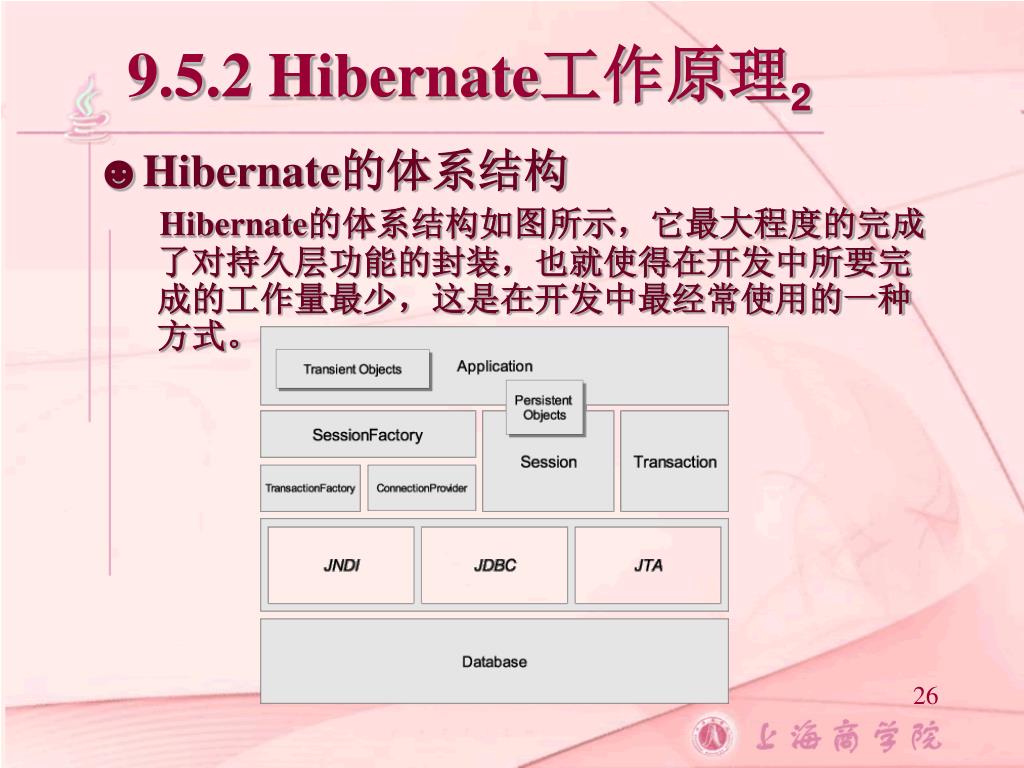 9.5.2 Hibernate工作原理$_2$

☻Hibernate的体系结构

Hibernate的体系结构如图所示，它最大程度的完成了对持久层功能的封装，也就使得在开发中所要完成的工作量最少，这是在开发中最经常使用的一种方式。

Transient Objects

Application

Persistent Objects

SessionFactory

Session

Transaction

TransactionFactory

ConnectionProvider

JNDI

JDBC

JTA

Database

26

上海商学院